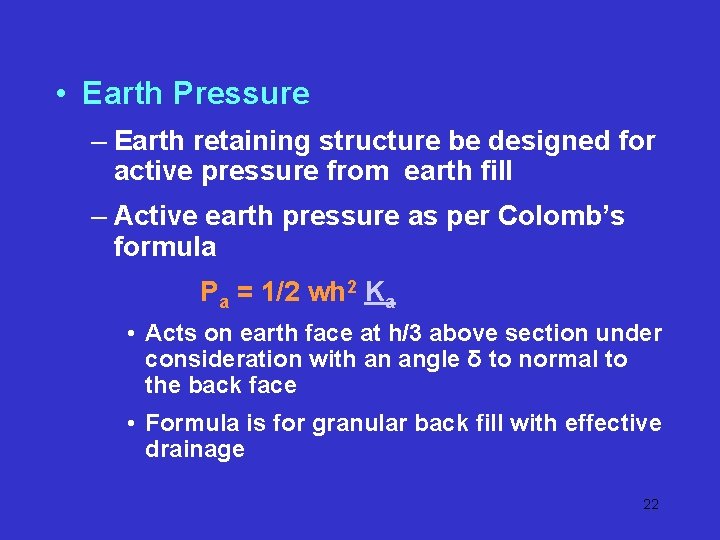 • Earth Pressure

– Earth retaining structure be designed for active pressure from earth fill

– Active earth pressure as per Colomb's formula

$P_a = 1/2\ wh^2\ K_a$

• Acts on earth face at h/3 above section under consideration with an angle δ to normal to the back face

• Formula is for granular back fill with effective drainage

22